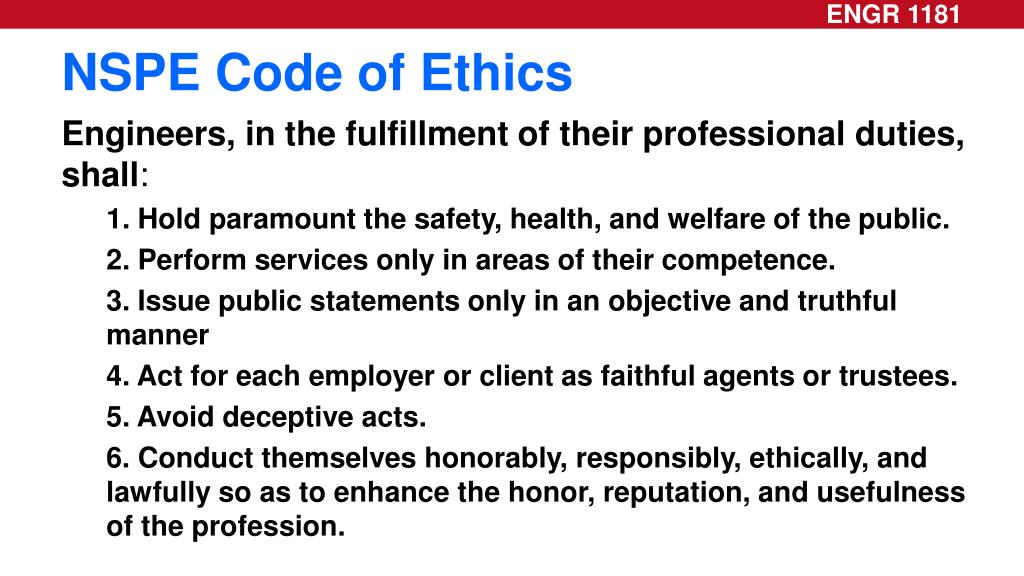 ENGR 1181

NSPE Code of Ethics

Engineers, in the fulfillment of their professional duties, shall:

1. Hold paramount the safety, health, and welfare of the public.

2. Perform services only in areas of their competence.

3. Issue public statements only in an objective and truthful manner

4. Act for each employer or client as faithful agents or trustees.

5. Avoid deceptive acts.

6. Conduct themselves honorably, responsibly, ethically, and lawfully so as to enhance the honor, reputation, and usefulness of the profession.